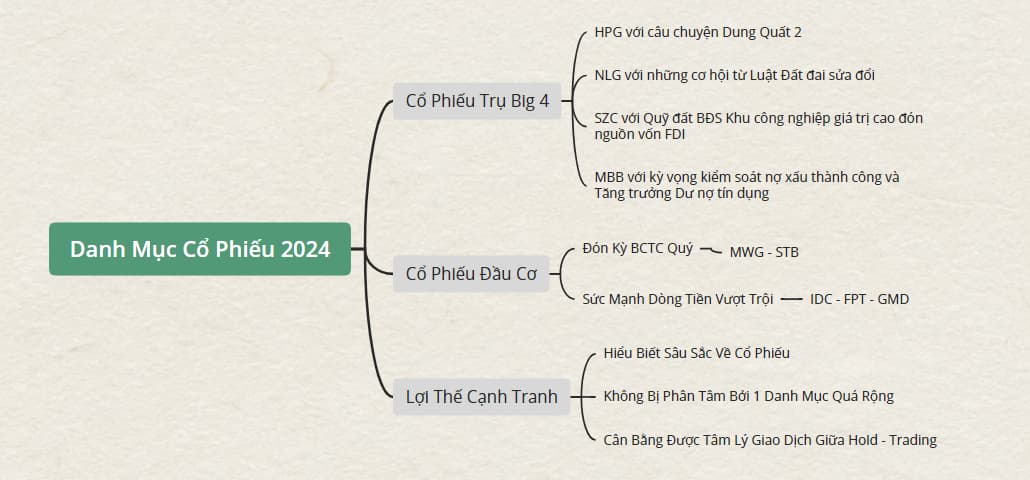 Danh Mục Cổ Phiếu 2024

Cổ Phiếu Trụ Big 4

HPG với câu chuyện Dung Quất 2

NLG với những cơ hội từ Luật Đất đai sửa đổi

SZC với Quỹ đất BĐS Khu công nghiệp giá trị cao đón nguồn vốn FDI

MBB với kỳ vọng kiểm soát nợ xấu thành công và Tăng trưởng Dư nợ tín dụng

Cổ Phiếu Đầu Cơ

Đón Kỳ BCTC Quý

MWG - STB

Sức Mạnh Dòng Tiền Vượt Trội

IDC - FPT - GMD

Lợi Thế Cạnh Tranh

Hiểu Biết Sâu Sắc Về Cổ Phiếu

Không Bị Phân Tâm Bởi 1 Danh Mục Quá Rộng

Cân Bằng Được Tâm Lý Giao Dịch Giữa Hold - Trading